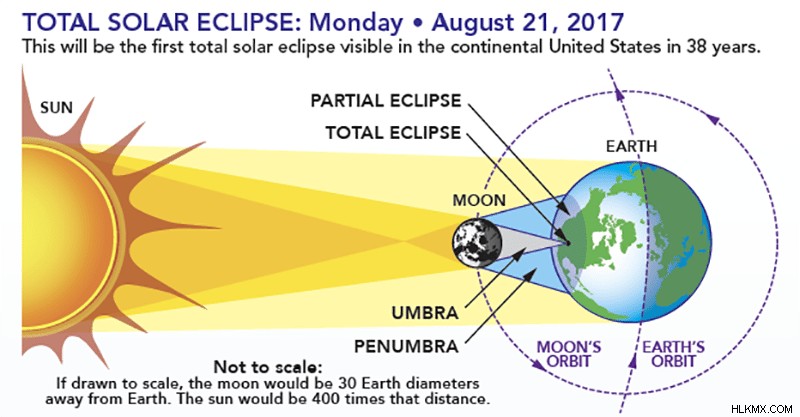 TOTAL SOLAR ECLIPSE: Monday • August 21, 2017
This will be the first total solar eclipse visible in the continental United States in 38 years.

SUN

PARTIAL ECLIPSE

TOTAL ECLIPSE

EARTH

MOON

UMBRA

PENUMBRA

MOON'S ORBIT

EARTH'S ORBIT

Not to scale:
If drawn to scale, the moon would be 30 Earth diameters away from Earth. The sun would be 400 times that distance.

HLKMX.COM